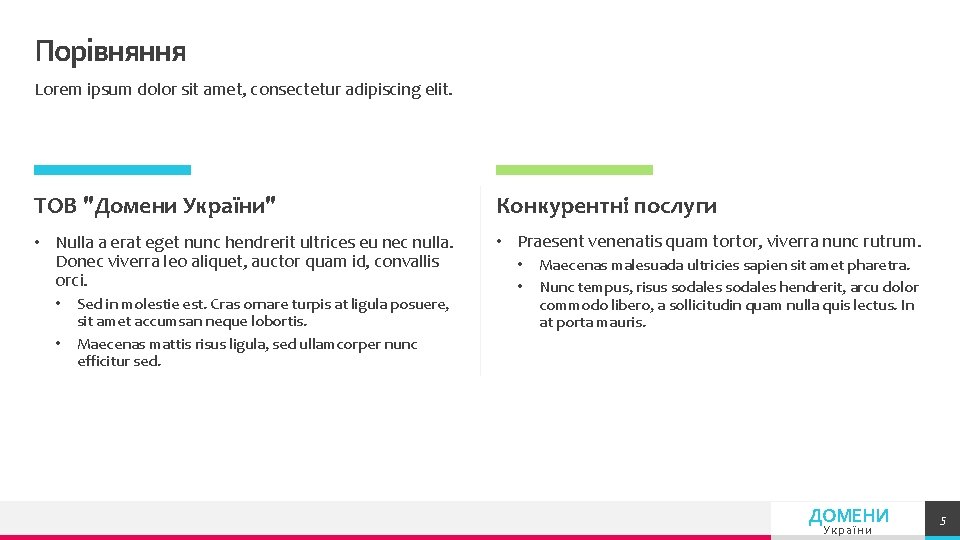 Порівняння

Lorem ipsum dolor sit amet, consectetur adipiscing elit.

ТОВ "Домени України"

• Nulla a erat eget nunc hendrerit ultrices eu nec nulla. Donec viverra leo aliquet, auctor quam id, convallis orci.
  • Sed in molestie est. Cras ornare turpis at ligula posuere, sit amet accumsan neque lobortis.
  • Maecenas mattis risus ligula, sed ullamcorper nunc efficitur sed.

Конкурентні послуги

• Praesent venenatis quam tortor, viverra nunc rutrum.
  • Maecenas malesuada ultricies sapien sit amet pharetra.
  • Nunc tempus, risus sodales sodales hendrerit, arcu dolor commodo libero, a sollicitudin quam nulla quis lectus. In at porta mauris.

ДОМЕНИ
України

5